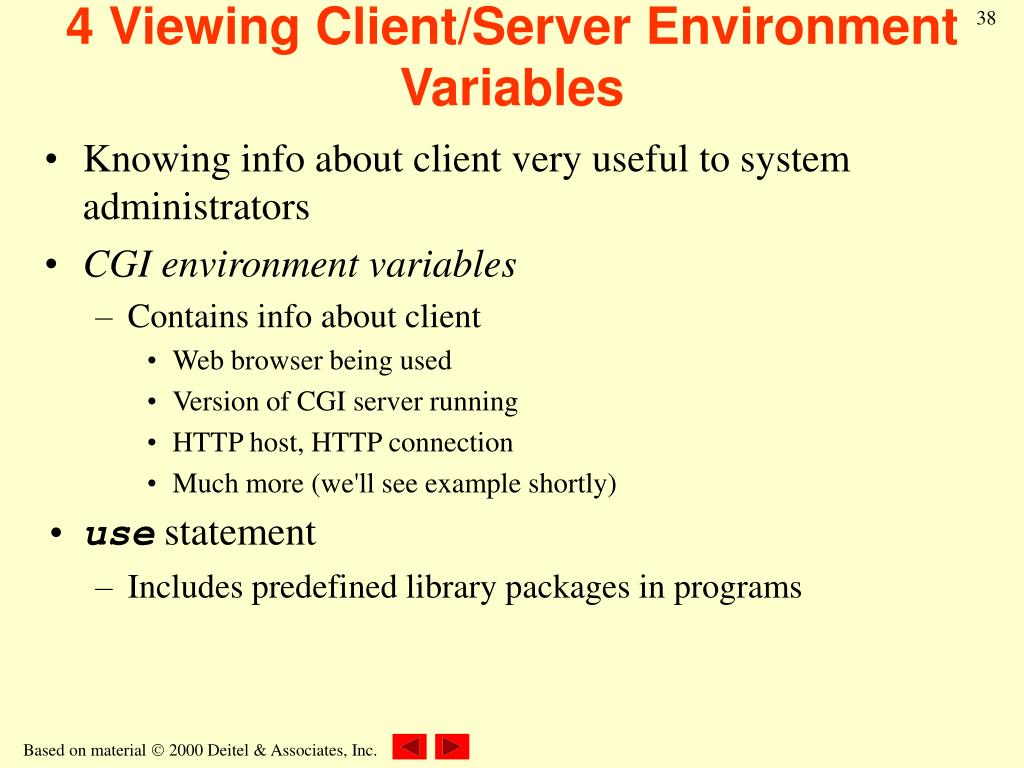 4 Viewing Client/Server Environment Variables

38

• Knowing info about client very useful to system administrators
• CGI environment variables
– Contains info about client
• Web browser being used
• Version of CGI server running
• HTTP host, HTTP connection
• Much more (we'll see example shortly)
• use statement
– Includes predefined library packages in programs

Based on material © 2000 Deitel & Associates, Inc.